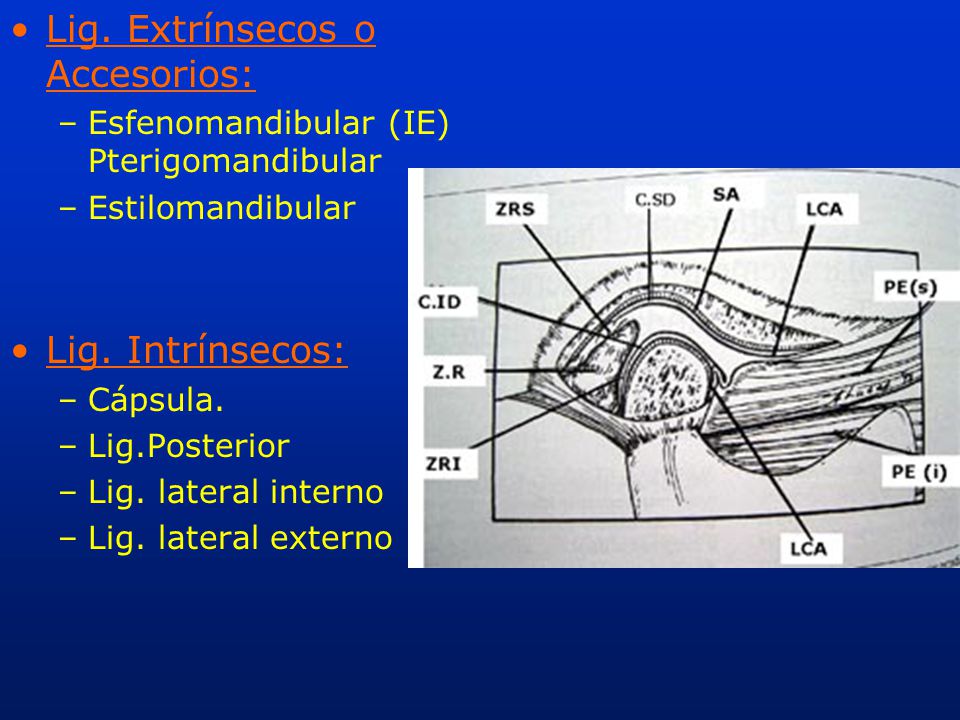 • Lig. Extrínsecos o Accesorios:
– Esfenomandibular (IE) Pterigomandibular
– Estilomandibular

• Lig. Intrínsecos:
– Cápsula.
– Lig.Posterior
– Lig. lateral interno
– Lig. lateral externo

ZRS
C.SD
SA
LCA
PE(s)
C.ID
Z.R
ZRI
PE (i)
LCA